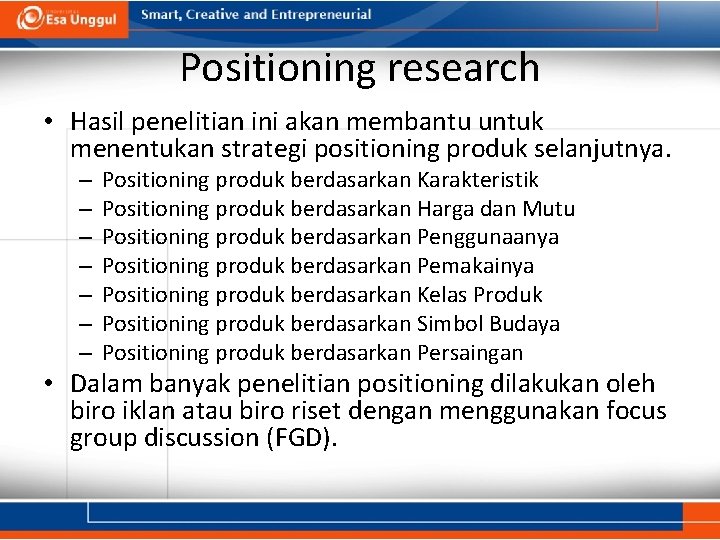 Esa Unggul

Smart, Creative and Entrepreneurial

Positioning research

• Hasil penelitian ini akan membantu untuk menentukan strategi positioning produk selanjutnya.
– Positioning produk berdasarkan Karakteristik
– Positioning produk berdasarkan Harga dan Mutu
– Positioning produk berdasarkan Penggunaanya
– Positioning produk berdasarkan Pemakainya
– Positioning produk berdasarkan Kelas Produk
– Positioning produk berdasarkan Simbol Budaya
– Positioning produk berdasarkan Persaingan

• Dalam banyak penelitian positioning dilakukan oleh biro iklan atau biro riset dengan menggunakan focus group discussion (FGD).